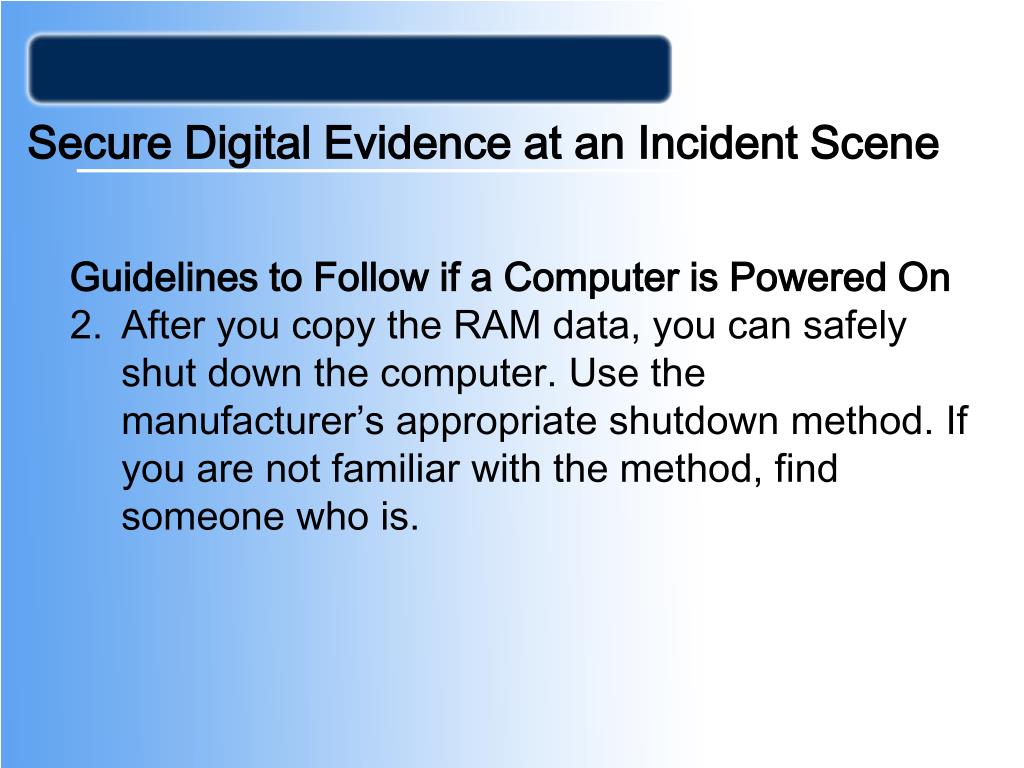 Secure Digital Evidence at an Incident Scene

Guidelines to Follow if a Computer is Powered On

2. After you copy the RAM data, you can safely shut down the computer. Use the manufacturer’s appropriate shutdown method. If you are not familiar with the method, find someone who is.